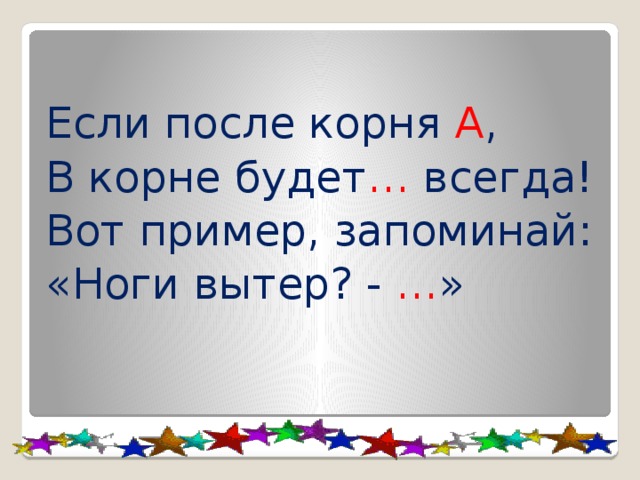 Если после корня А,
В корне будет… всегда!
Вот пример, запоминай:
«Ноги вытер? - …»